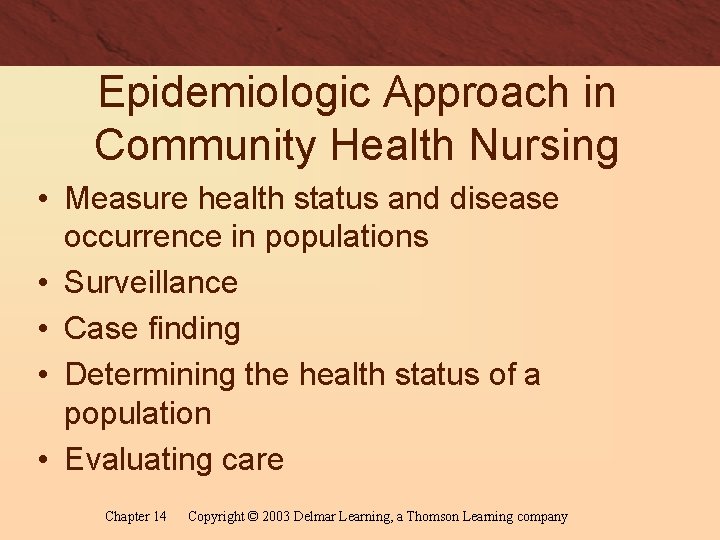 Epidemiologic Approach in Community Health Nursing

• Measure health status and disease occurrence in populations
• Surveillance
• Case finding
• Determining the health status of a population
• Evaluating care

Chapter 14 Copyright © 2003 Delmar Learning, a Thomson Learning company